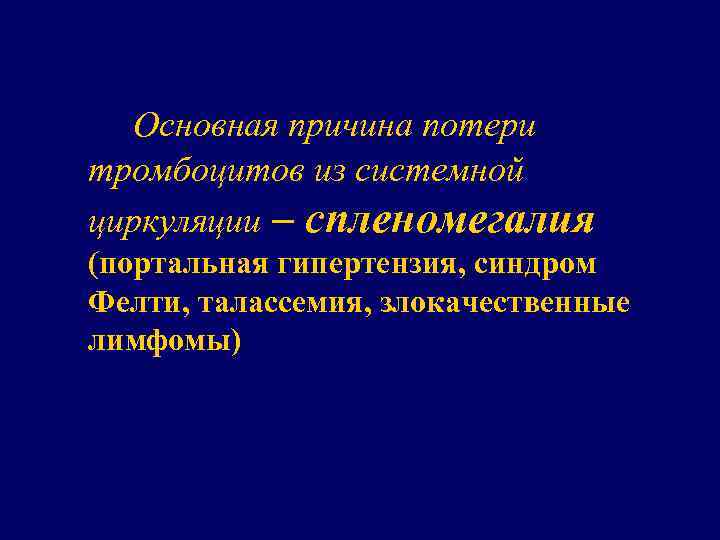 Основная причина потери тромбоцитов из системной циркуляции – спленомегалия (портальная гипертензия, синдром Фелти, талассемия, злокачественные лимфомы)